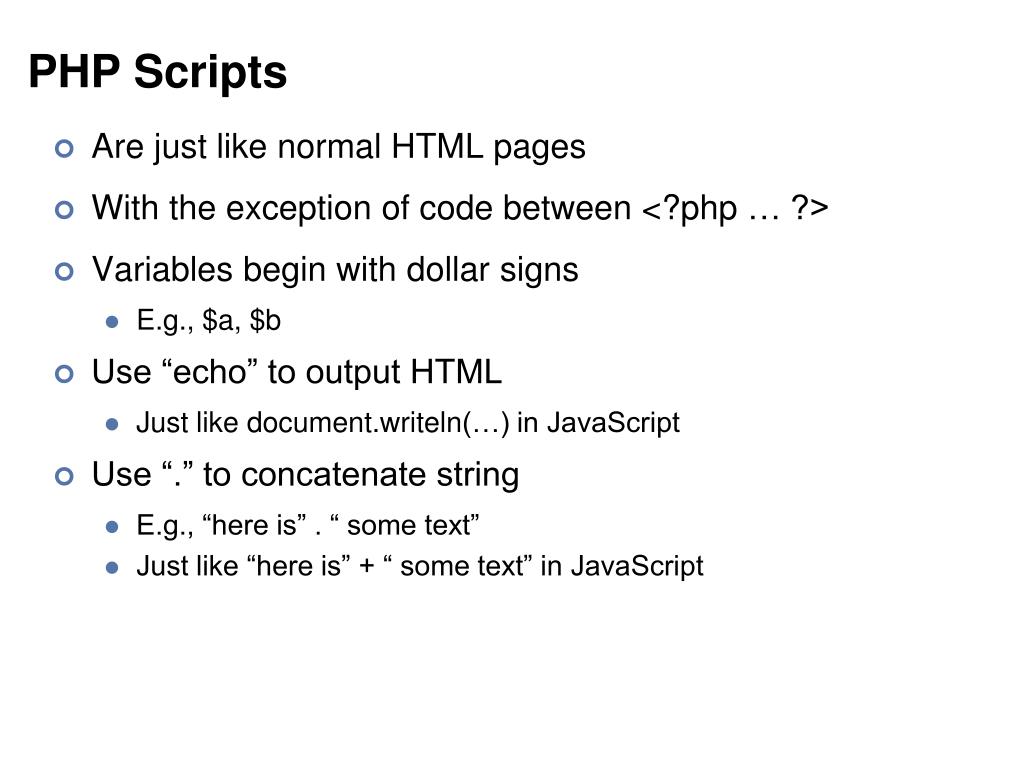 PHP Scripts

Are just like normal HTML pages

With the exception of code between <?php … ?>

Variables begin with dollar signs

E.g., \$a, \$b

Use “echo” to output HTML

Just like document.writeln(…) in JavaScript

Use “.” to concatenate string

E.g., “here is” . “ some text”

Just like “here is” + “ some text” in JavaScript